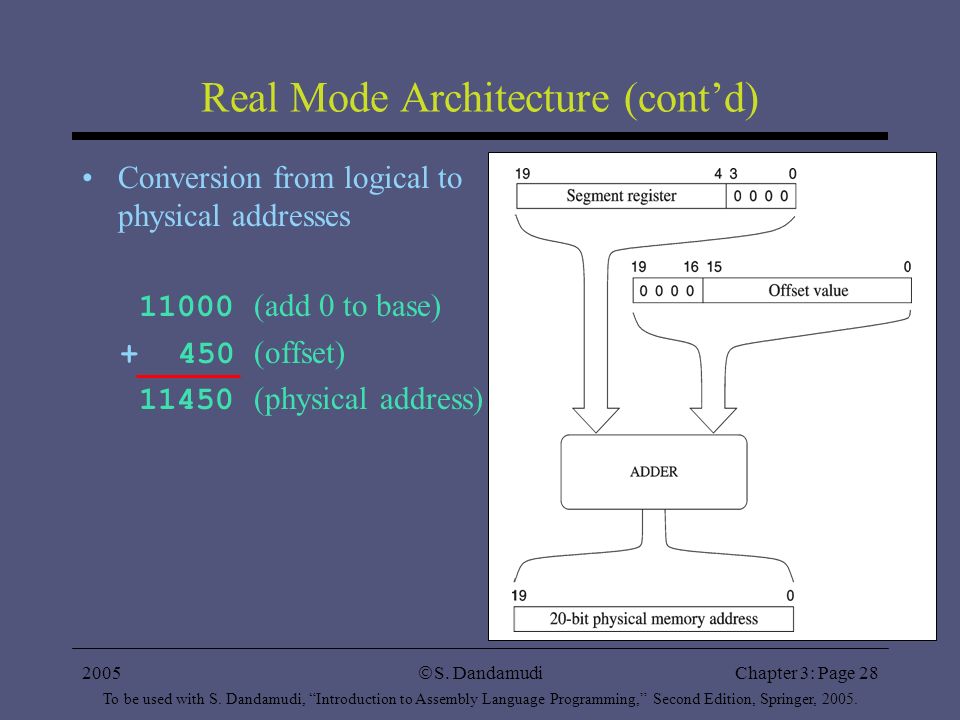 Real Mode Architecture (cont'd)

• Conversion from logical to physical addresses

11000 (add 0 to base)
+ 450 (offset)
11450 (physical address)

19 4 3 0
Segment register 0 0 0 0

19 16 15 0
0 0 0 0 Offset value

ADDER

19 0
20-bit physical memory address

2005 ©S. Dandamudi Chapter 3: Page 28
To be used with S. Dandamudi, "Introduction to Assembly Language Programming," Second Edition, Springer, 2005.